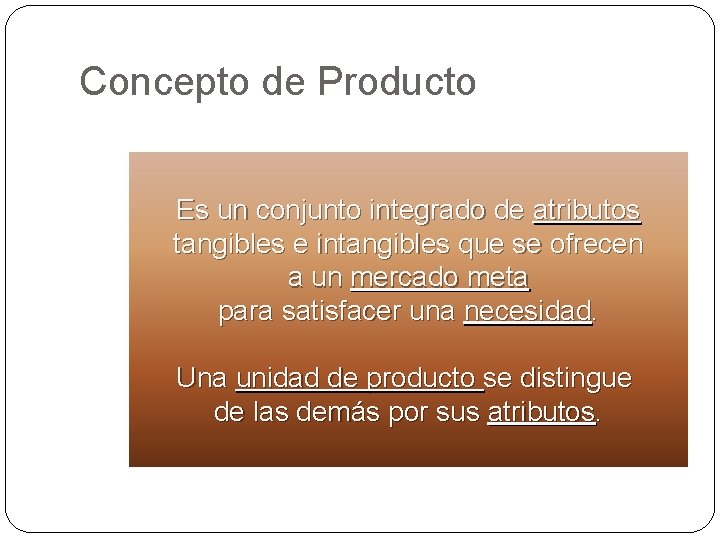 Concepto de Producto

Es un conjunto integrado de atributos tangibles e intangibles que se ofrecen a un mercado meta para satisfacer una necesidad.

Una unidad de producto se distingue de las demás por sus atributos.